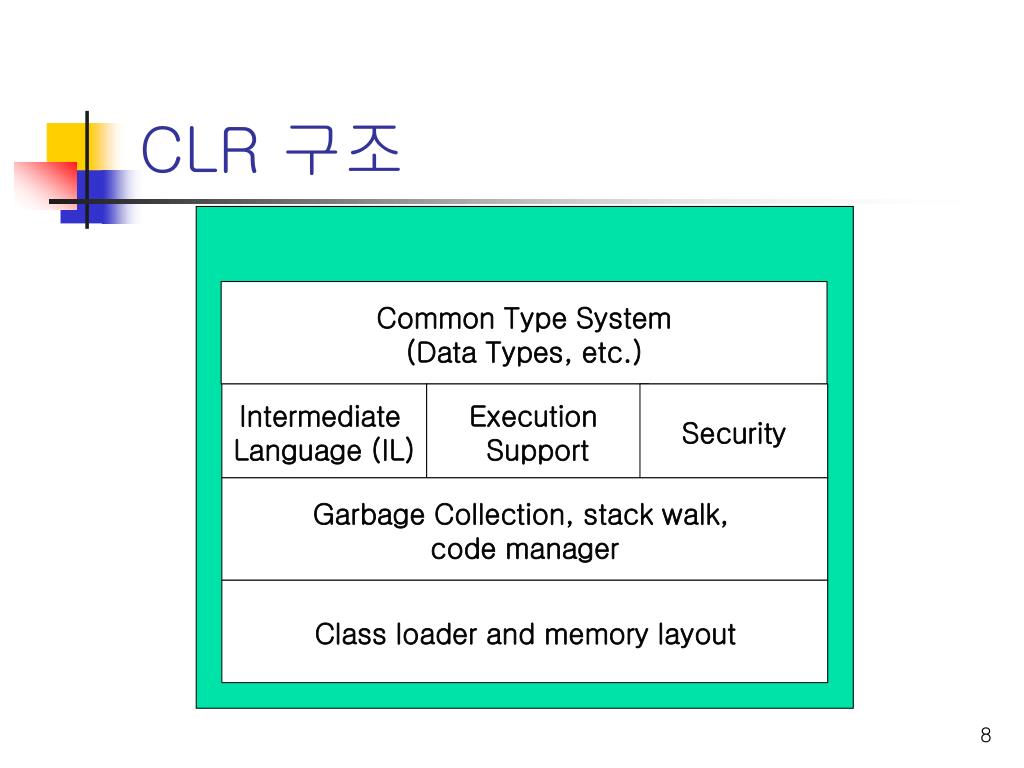 CLR 구조

Common Type System
(Data Types, etc.)

Intermediate Language (IL)

Execution Support

Security

Garbage Collection, stack walk, code manager

Class loader and memory layout

8